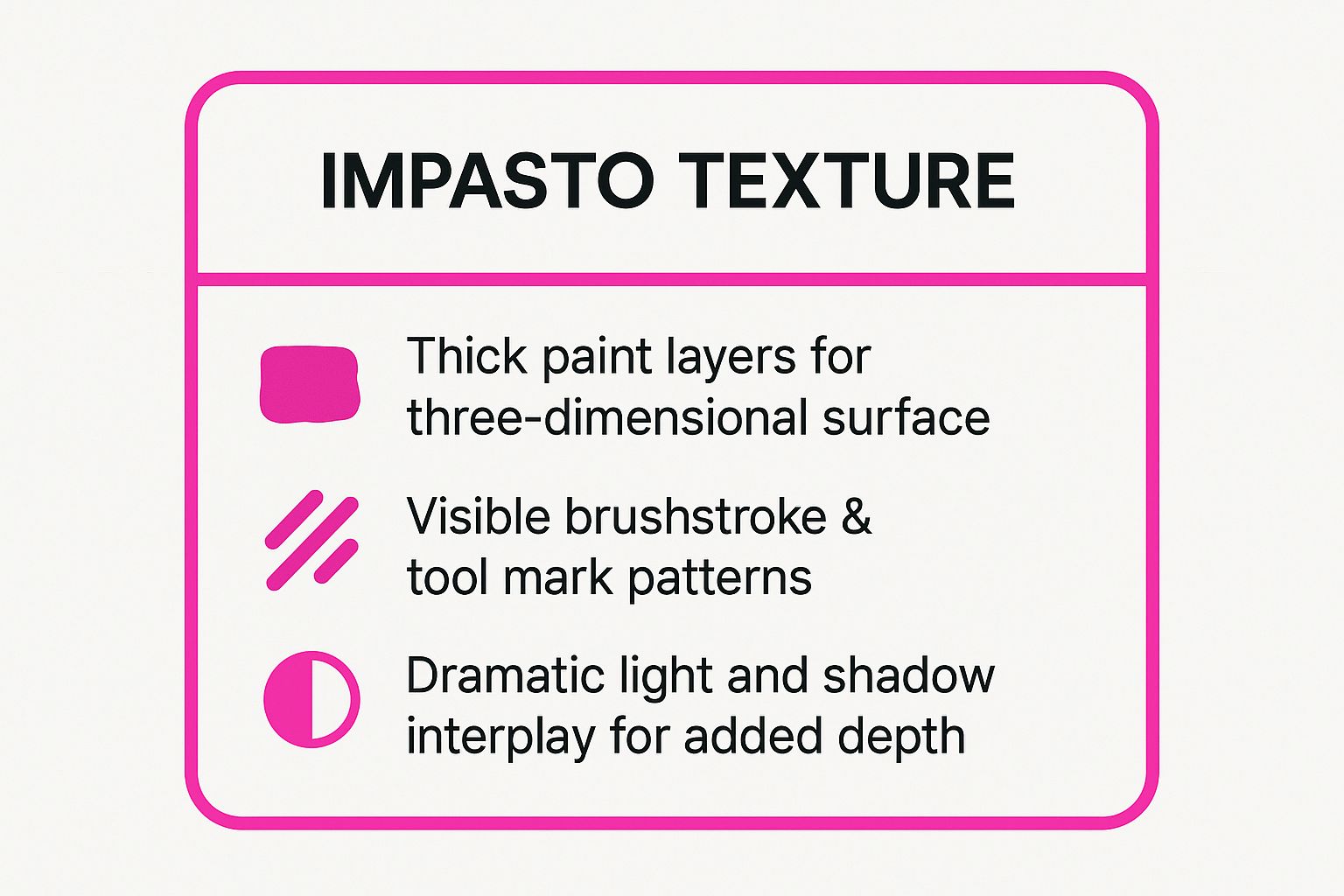 IMPASTO TEXTURE

Thick paint layers for three-dimensional surface

Visible brushstroke & tool mark patterns

Dramatic light and shadow interplay for added depth